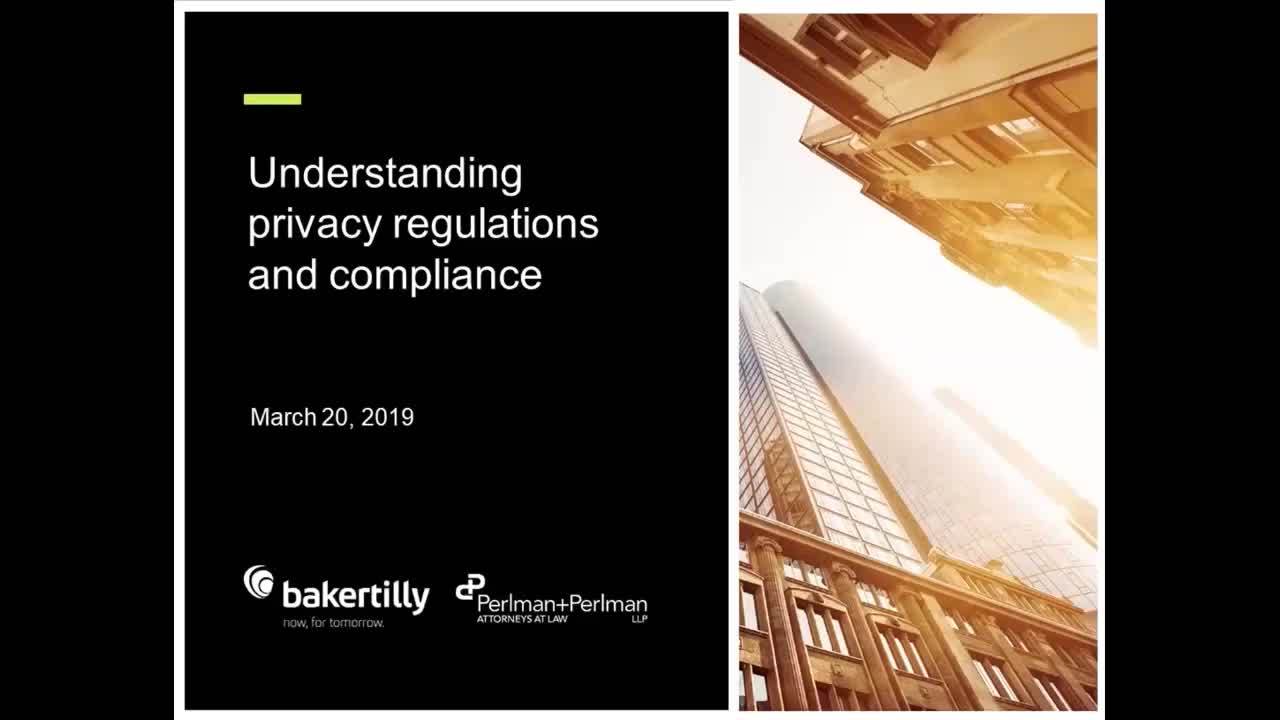 Understanding privacy regulations and compliance

March 20, 2019

bakertilly
now, for tomorrow.

Perlman+Perlman
ATTORNEYS AT LAW
LLP